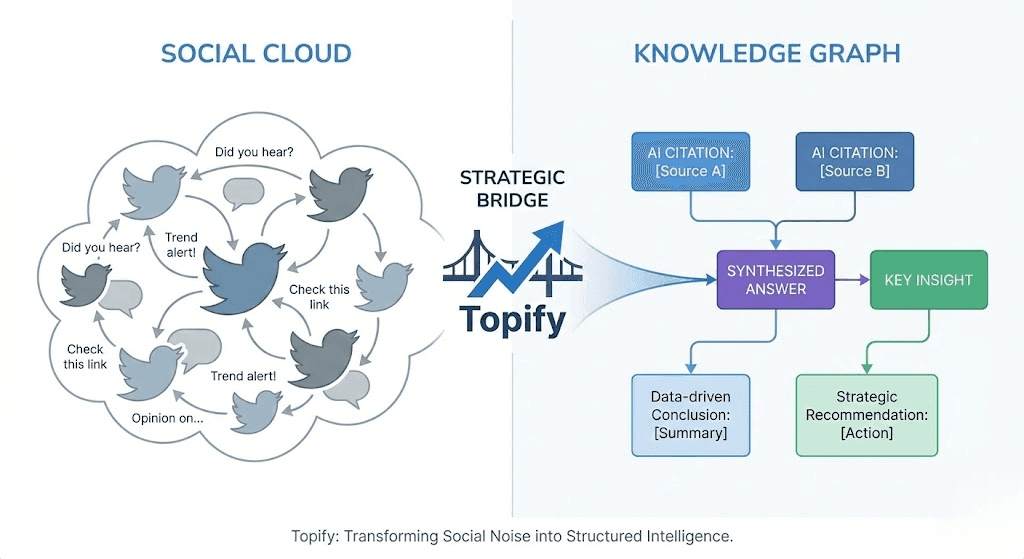 SOCIAL CLOUD

Did you hear?

Did you hear?

Trend alert!

Check this link

Check this link

Trend alert!

Opinion on...

STRATEGIC BRIDGE

Topify

KNOWLEDGE GRAPH

AI CITATION: [Source A]

AI CITATION: [Source B]

SYNTHESIZED ANSWER

KEY INSIGHT

Data-driven Conclusion: [Summary]

Strategic Recommendation: [Action]

Topify: Transforming Social Noise into Structured Intelligence.